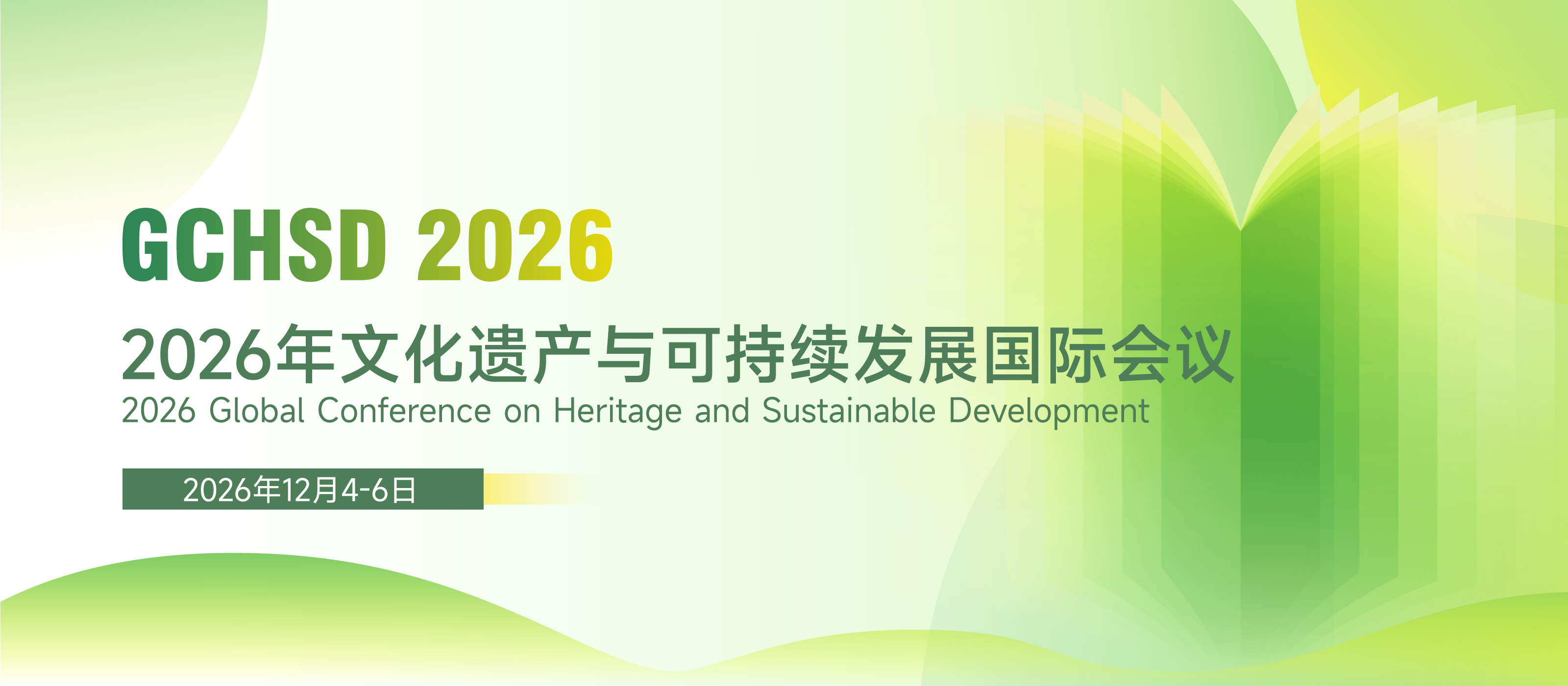 GCHSD 2026

2026年文化遗产与可持续发展国际会议

2026 Global Conference on Heritage and Sustainable Development

2026年12月4-6日